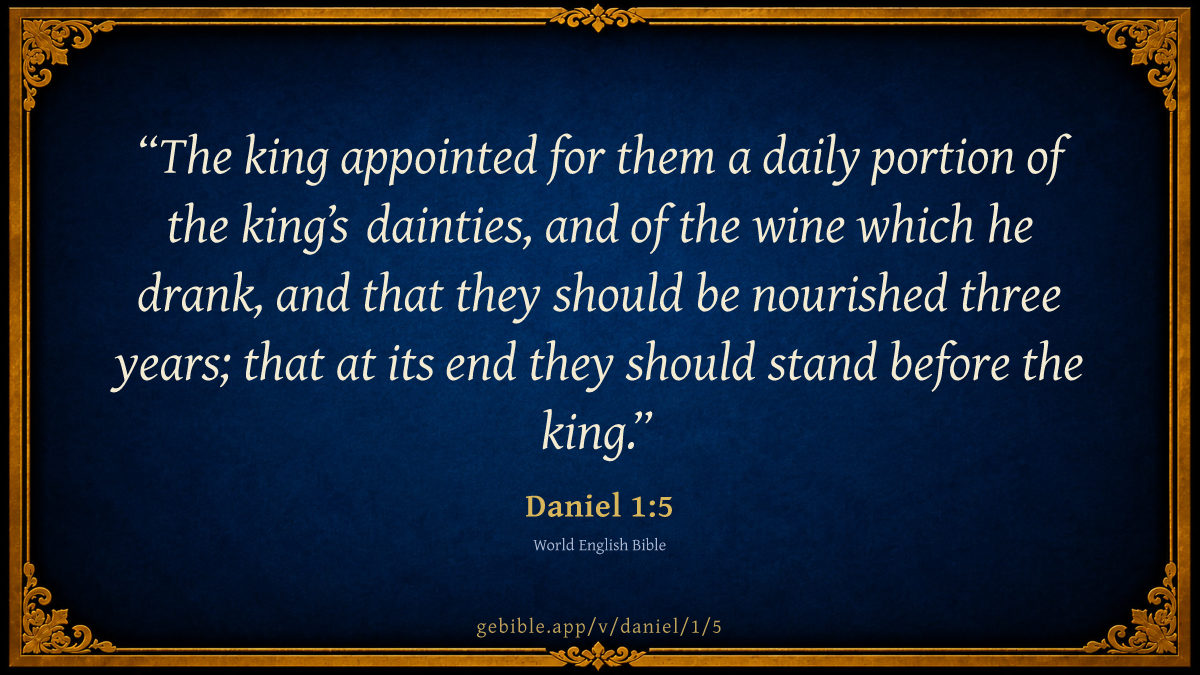 “The king appointed for them a daily portion of the king’s dainties, and of the wine which he drank, and that they should be nourished three years; that at its end they should stand before the king.”

Daniel 1:5

World English Bible

gebible.app/v/daniel/1/5